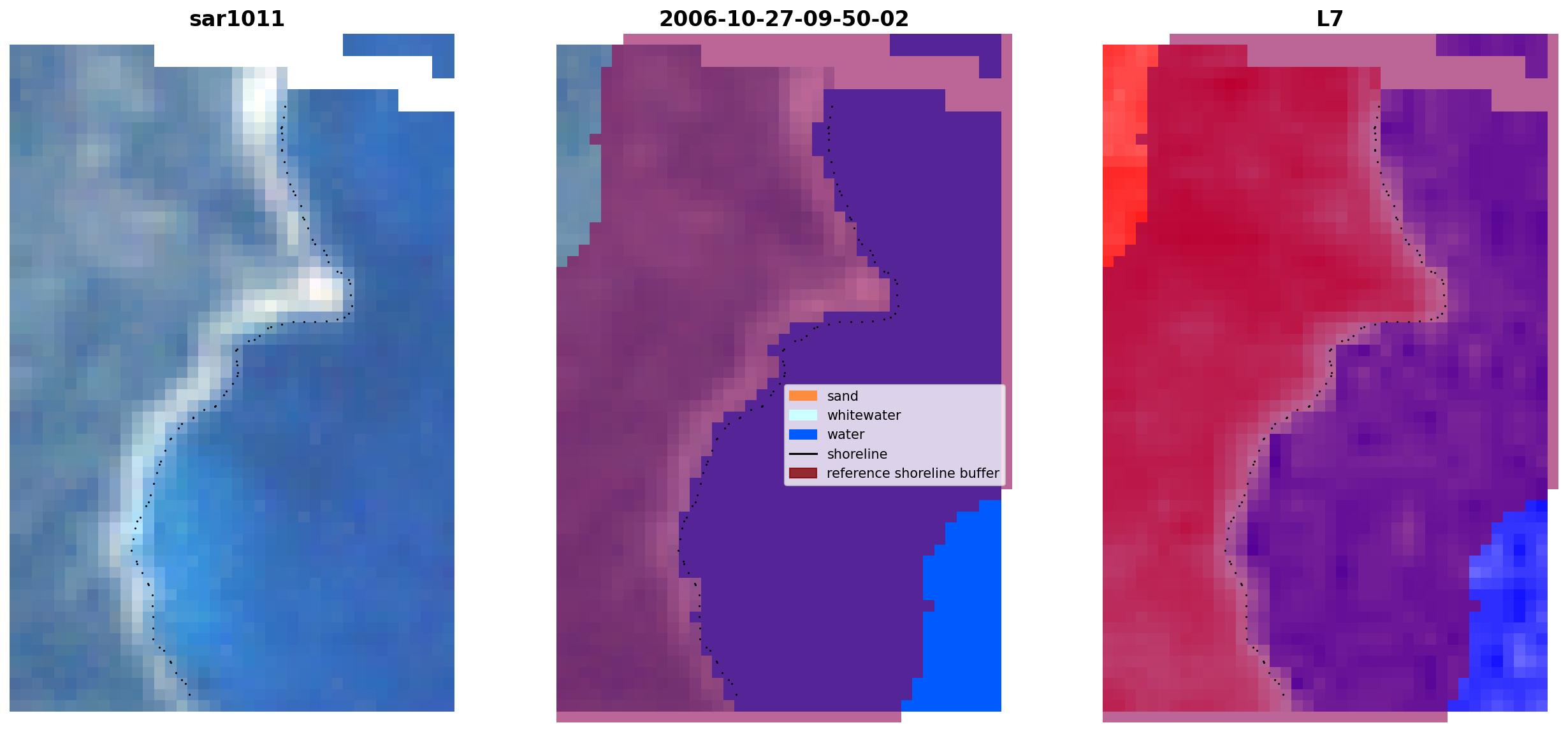 sar1011

2006-10-27-09-50-02

sand
whitewater
water
shoreline
reference shoreline buffer

L7